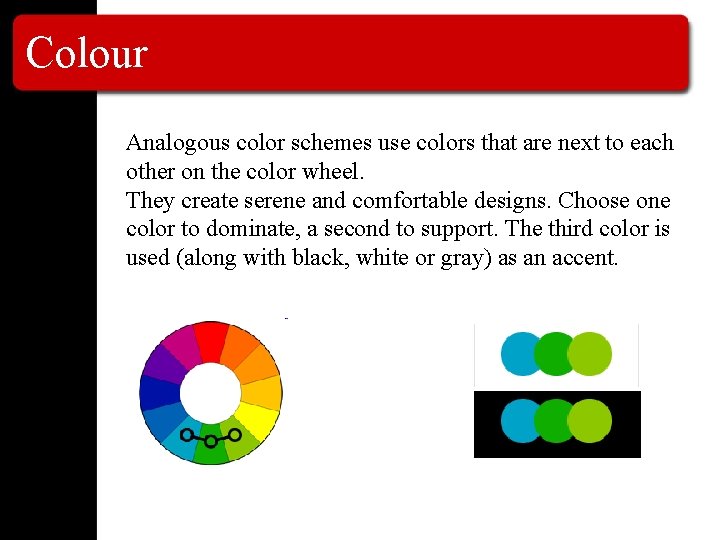 Colour

Analogous color schemes use colors that are next to each other on the color wheel.
They create serene and comfortable designs. Choose one color to dominate, a second to support. The third color is used (along with black, white or gray) as an accent.